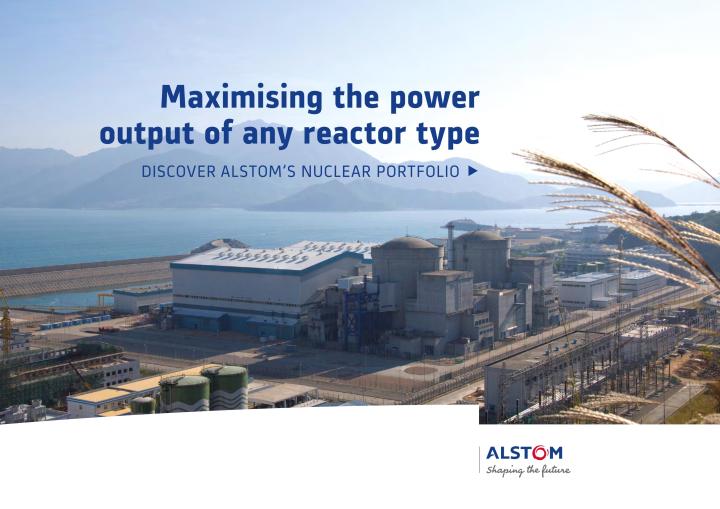 Maximising the power output of any reactor type

DISCOVER ALSTOM'S NUCLEAR PORTFOLIO ▶

ALSTOM
Shaping the future